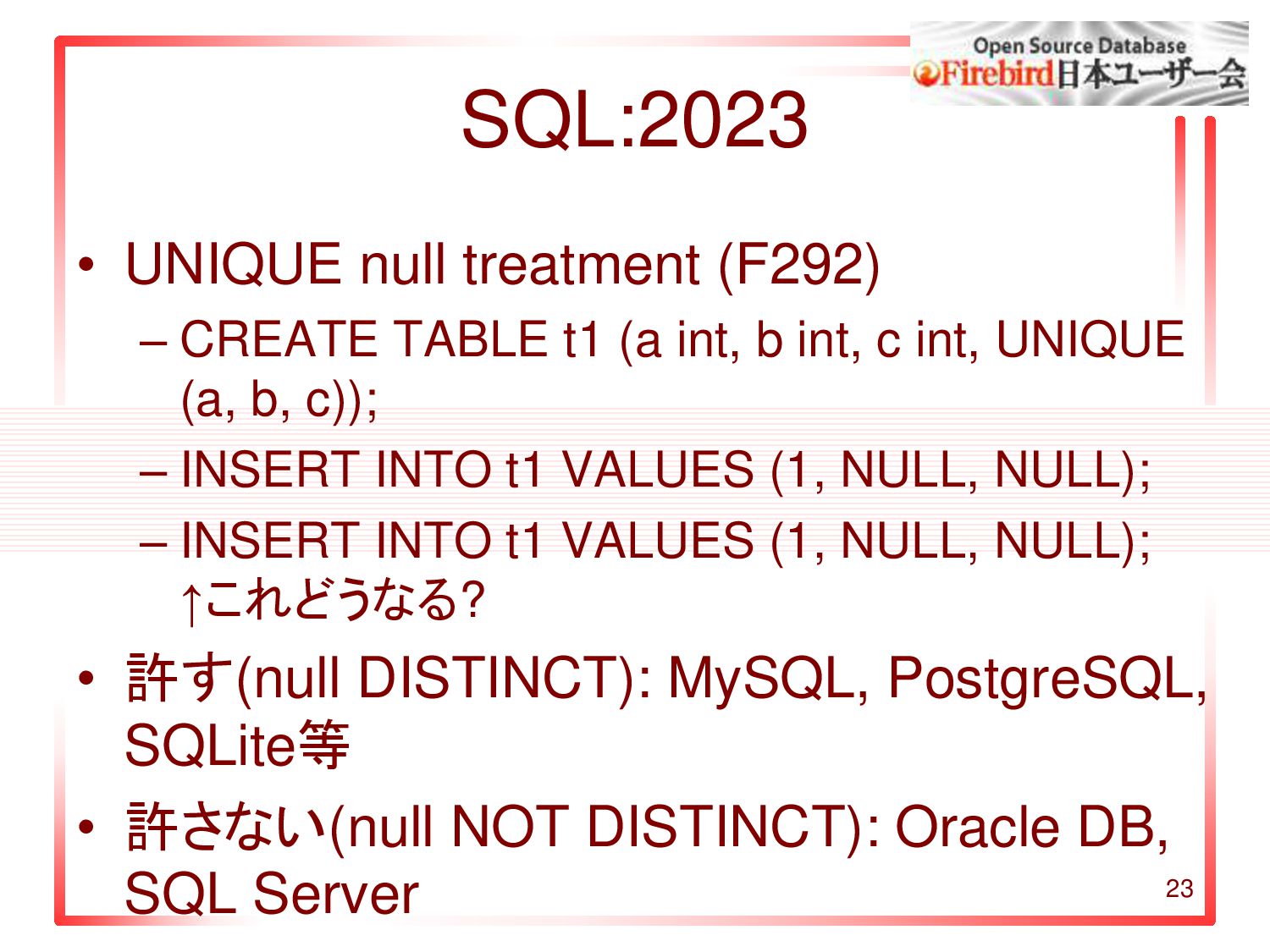 Open Source Database
Firebird日本ユーザー会

SQL:2023

• UNIQUE null treatment (F292)
– CREATE TABLE t1 (a int, b int, c int, UNIQUE (a, b, c));
– INSERT INTO t1 VALUES (1, NULL, NULL);
– INSERT INTO t1 VALUES (1, NULL, NULL); ↑これどうなる?
• 許す(null DISTINCT): MySQL, PostgreSQL, SQLite等
• 許さない(null NOT DISTINCT): Oracle DB, SQL Server

23